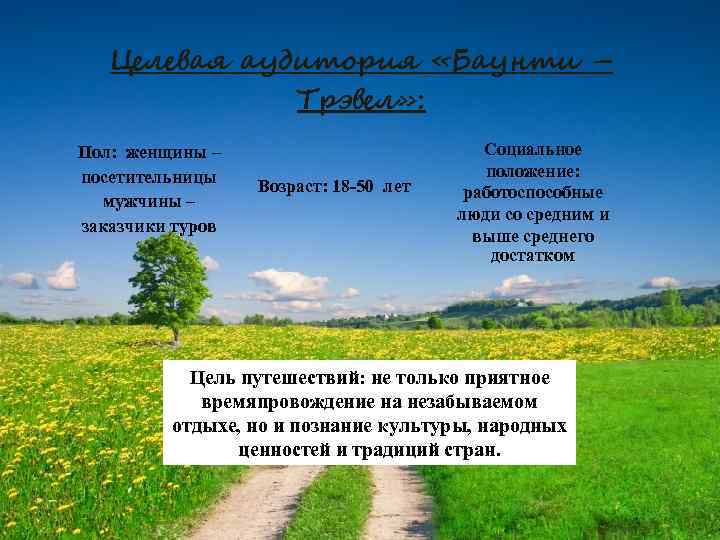 Целевая аудитория «Баунти – Трэвел»:

Пол: женщины – посетительницы мужчины – заказчики туров

Возраст: 18-50 лет

Социальное положение: работоспособные люди со средним и выше среднего достатком

Цель путешествий: не только приятное времяпровождение на незабываемом отдыхе, но и познание культуры, народных ценностей и традиций стран.